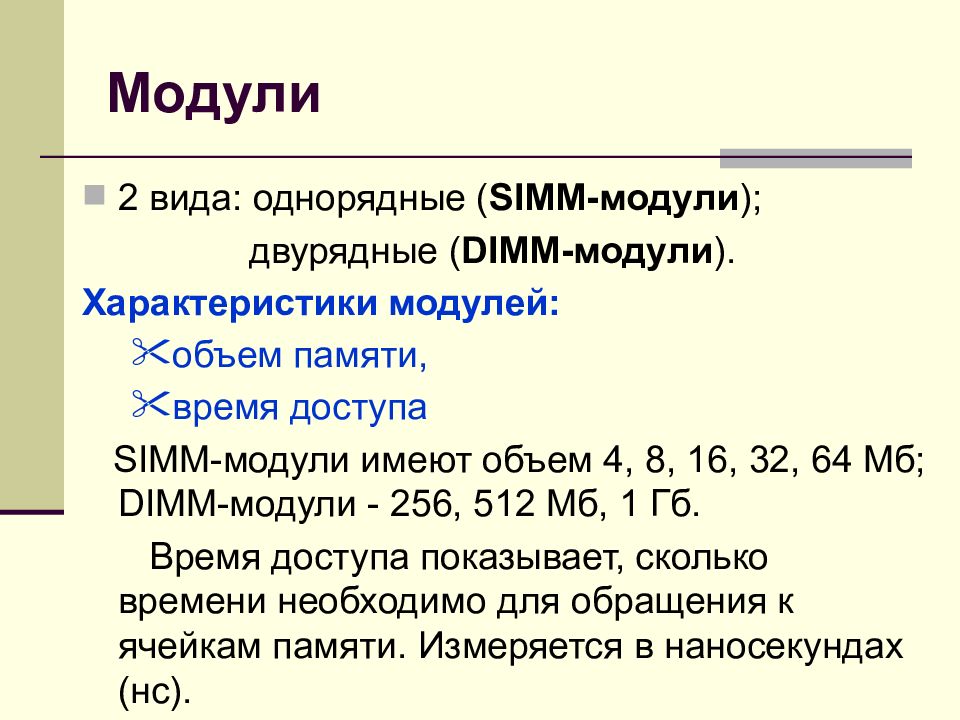 Модули

2 вида: однорядные (SIMM-модули);
двурядные (DIMM-модули).

Характеристики модулей:

объем памяти,

время доступа

SIMM-модули имеют объем 4, 8, 16, 32, 64 Мб; DIMM-модули - 256, 512 Мб, 1 Гб.

Время доступа показывает, сколько времени необходимо для обращения к ячейкам памяти. Измеряется в наносекундах (нс).